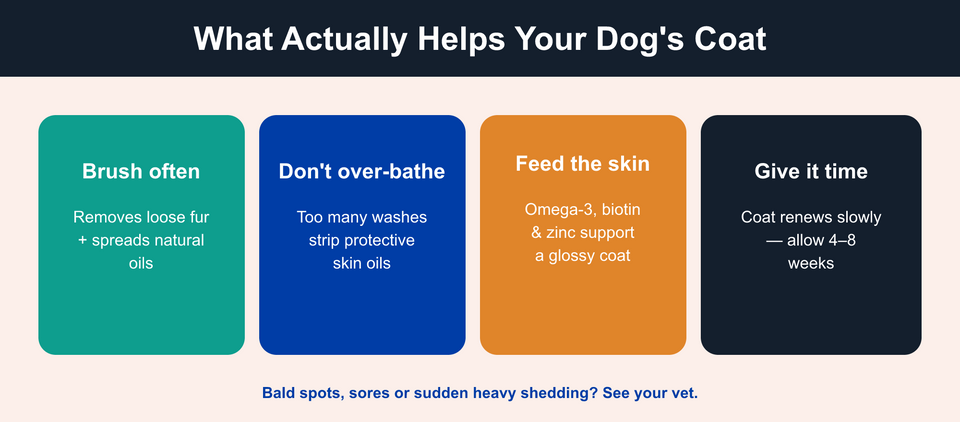 What Actually Helps Your Dog's Coat

Brush often

Removes loose fur + spreads natural oils

Don't over-bathe

Too many washes strip protective skin oils

Feed the skin

Omega-3, biotin & zinc support a glossy coat

Give it time

Coat renews slowly — allow 4–8 weeks

Bald spots, sores or sudden heavy shedding? See your vet.